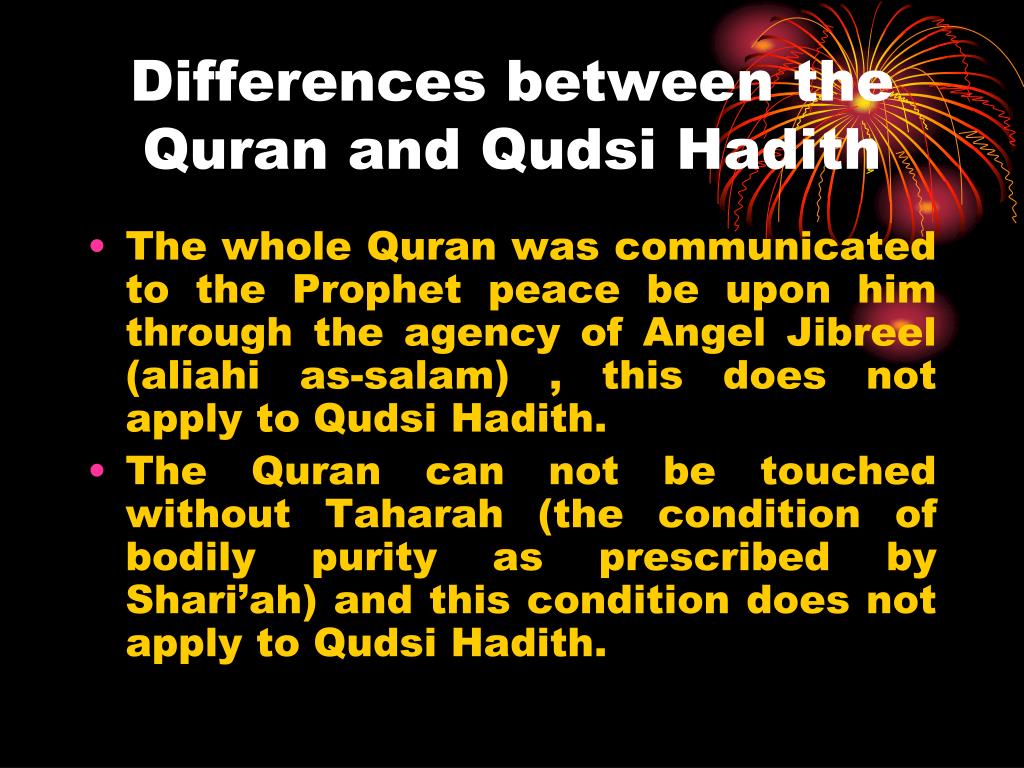 Differences between the Quran and Qudsi Hadith

• The whole Quran was communicated to the Prophet peace be upon him through the agency of Angel Jibreel (aliahi as-salam) , this does not apply to Qudsi Hadith.
• The Quran can not be touched without Taharah (the condition of bodily purity as prescribed by Shari’ah) and this condition does not apply to Qudsi Hadith.